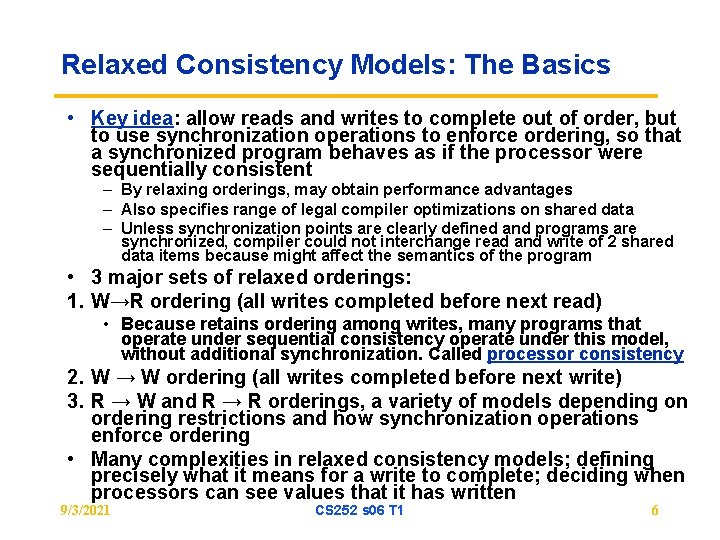 Relaxed Consistency Models: The Basics

• Key idea: allow reads and writes to complete out of order, but to use synchronization operations to enforce ordering, so that a synchronized program behaves as if the processor were sequentially consistent

– By relaxing orderings, may obtain performance advantages

– Also specifies range of legal compiler optimizations on shared data

– Unless synchronization points are clearly defined and programs are synchronized, compiler could not interchange read and write of 2 shared data items because might affect the semantics of the program

• 3 major sets of relaxed orderings:

1. W→R ordering (all writes completed before next read)

• Because retains ordering among writes, many programs that operate under sequential consistency operate under this model, without additional synchronization. Called processor consistency

2. W → W ordering (all writes completed before next write)

3. R → W and R → R orderings, a variety of models depending on ordering restrictions and how synchronization operations enforce ordering

• Many complexities in relaxed consistency models; defining precisely what it means for a write to complete; deciding when processors can see values that it has written

9/3/2021 CS252 s06 T1 6